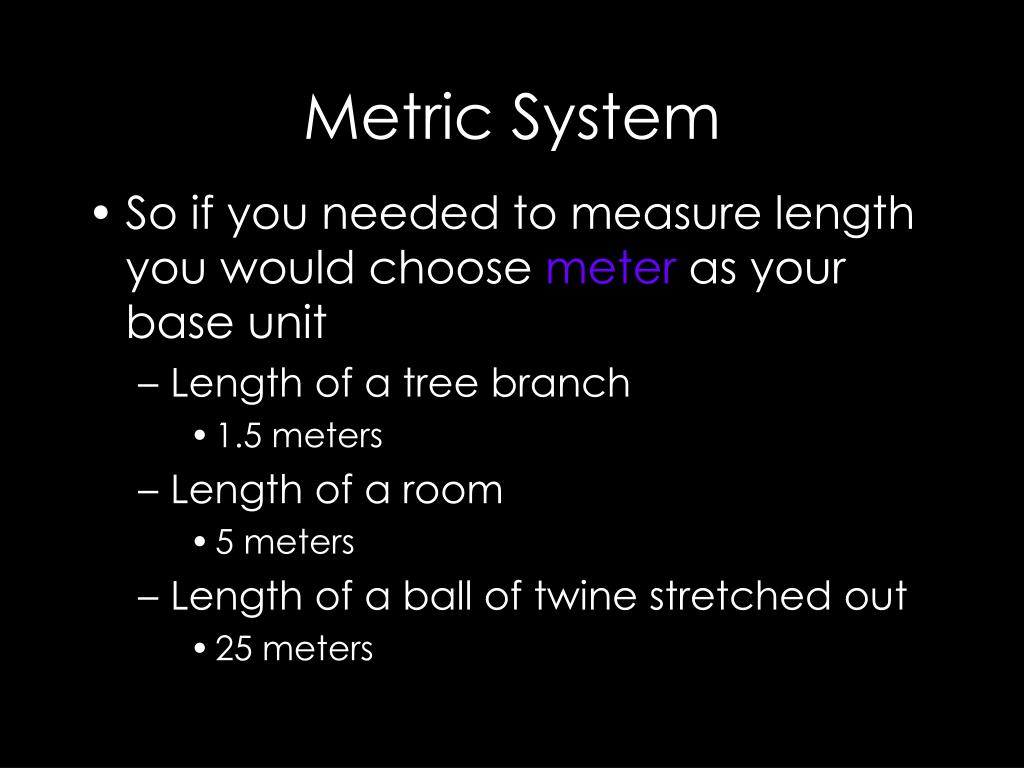 Metric System

• So if you needed to measure length you would choose meter as your base unit
  – Length of a tree branch
    • 1.5 meters
  – Length of a room
    • 5 meters
  – Length of a ball of twine stretched out
    • 25 meters